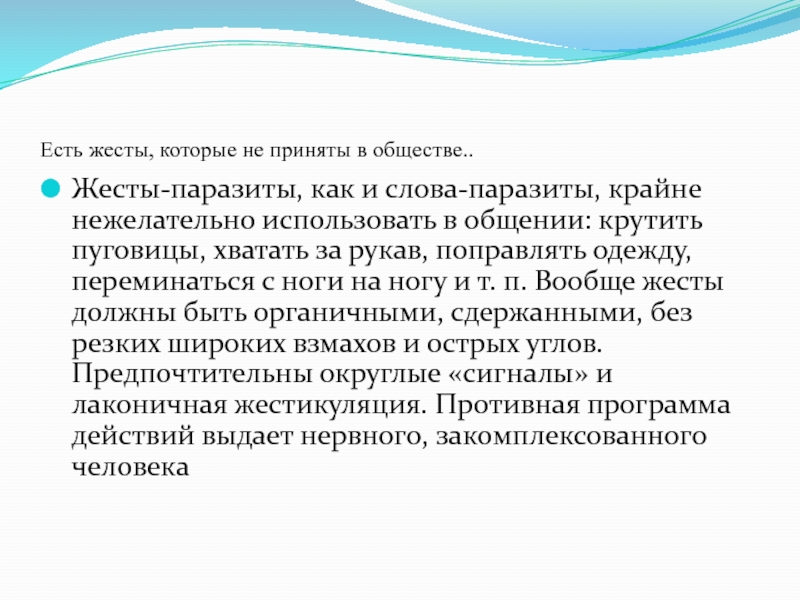 Есть жесты, которые не приняты в обществе..

Жесты-паразиты, как и слова-паразиты, крайне нежелательно использовать в общении: крутить пуговицы, хватать за рукав, поправлять одежду, переминаться с ноги на ногу и т. п. Вообще жесты должны быть органичными, сдержанными, без резких широких взмахов и острых углов. Предпочтительны округлые «сигналы» и лаконичная жестикуляция. Противная программа действий выдает нервного, закомплексованного человека